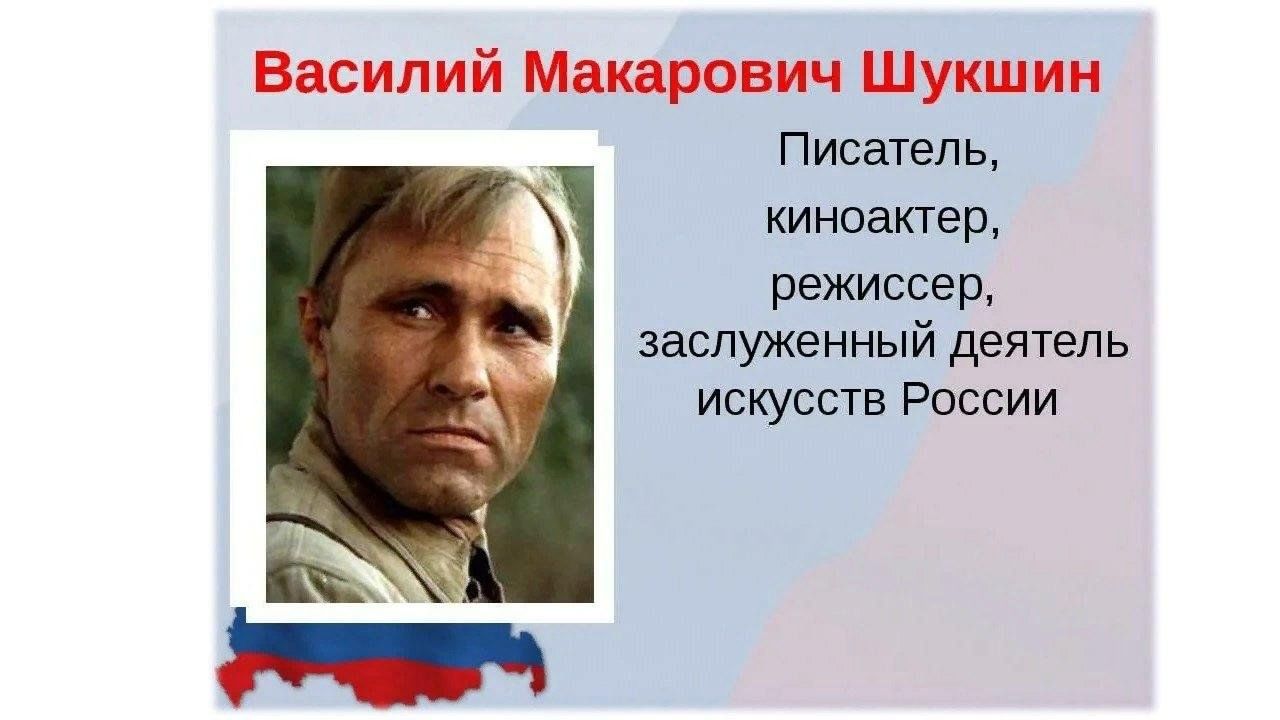 Василий Макарович Шукшин

Писатель,
киноактер,
режиссер,
заслуженный деятель
искусств России